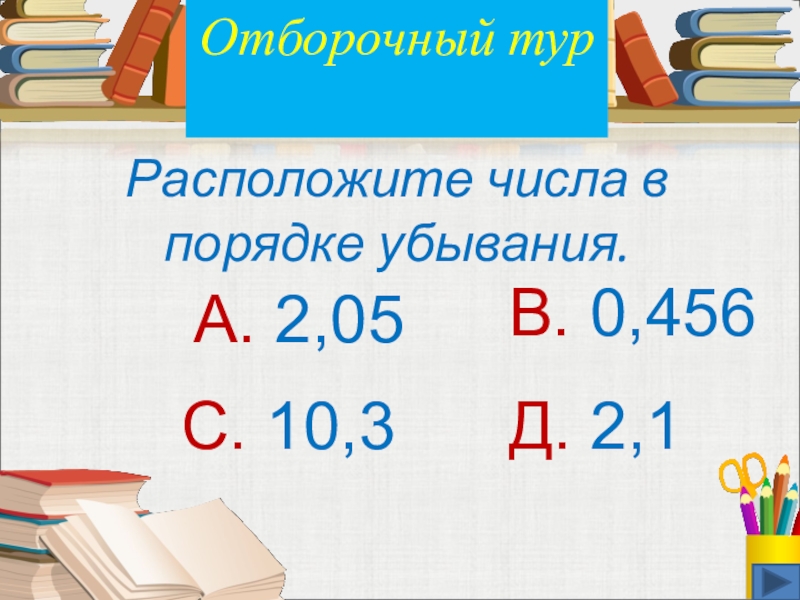 Отборочный тур

Расположите числа в порядке убывания.

А. 2,05

В. 0,456

С. 10,3

Д. 2,1